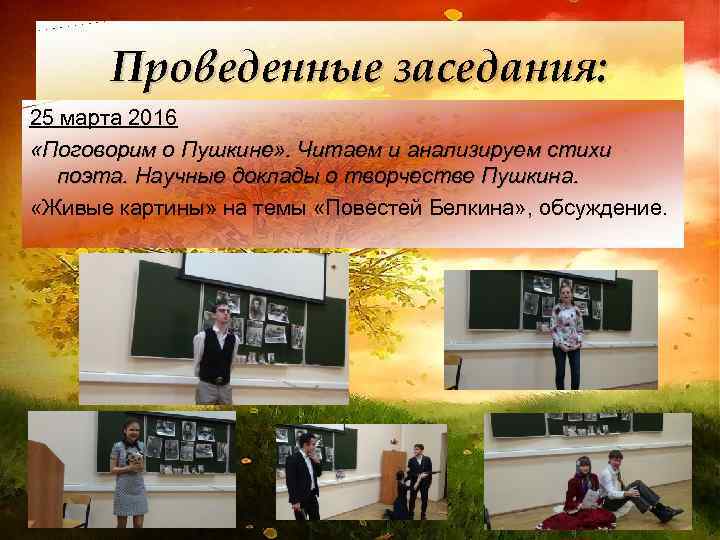 Проведенные заседания:

25 марта 2016

«Поговорим о Пушкине». Читаем и анализируем стихи поэта. Научные доклады о творчестве Пушкина.

«Живые картины» на темы «Повестей Белкина», обсуждение.